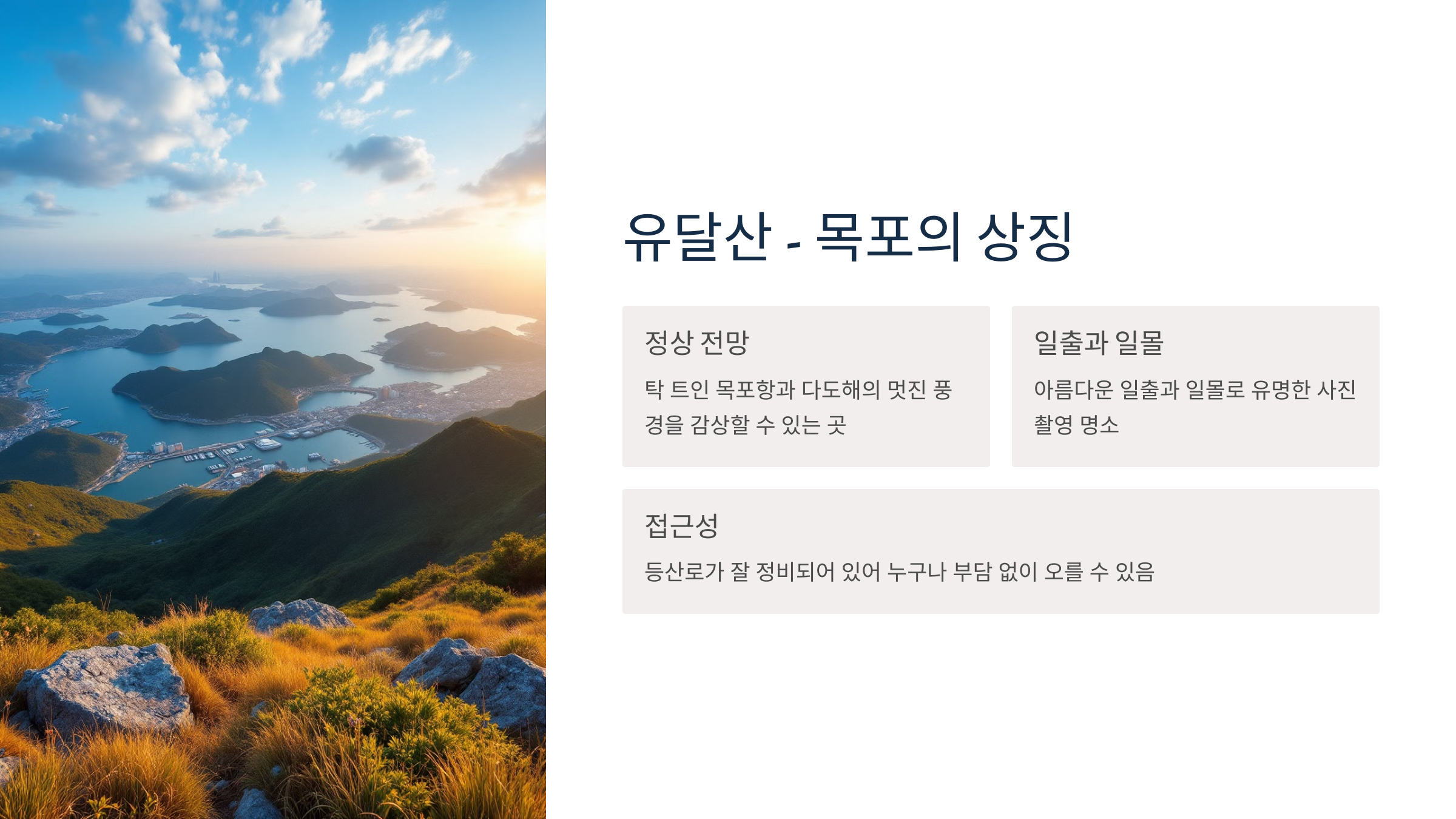 유달산 - 목포의 상징

정상 전망

탁 트인 목포항과 다도해의 멋진 풍경을 감상할 수 있는 곳

일출과 일몰

아름다운 일출과 일몰로 유명한 사진 촬영 명소

접근성

등산로가 잘 정비되어 있어 누구나 부담 없이 오를 수 있음